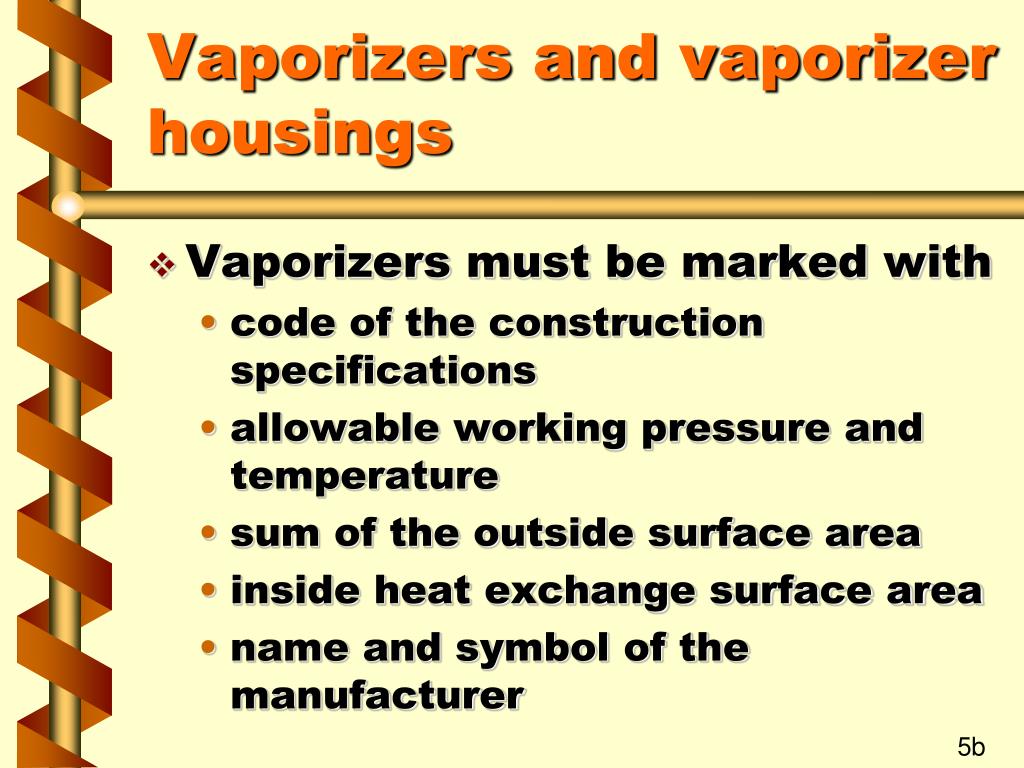 Vaporizers and vaporizer housings

❖ Vaporizers must be marked with
• code of the construction specifications
• allowable working pressure and temperature
• sum of the outside surface area
• inside heat exchange surface area
• name and symbol of the manufacturer

5b